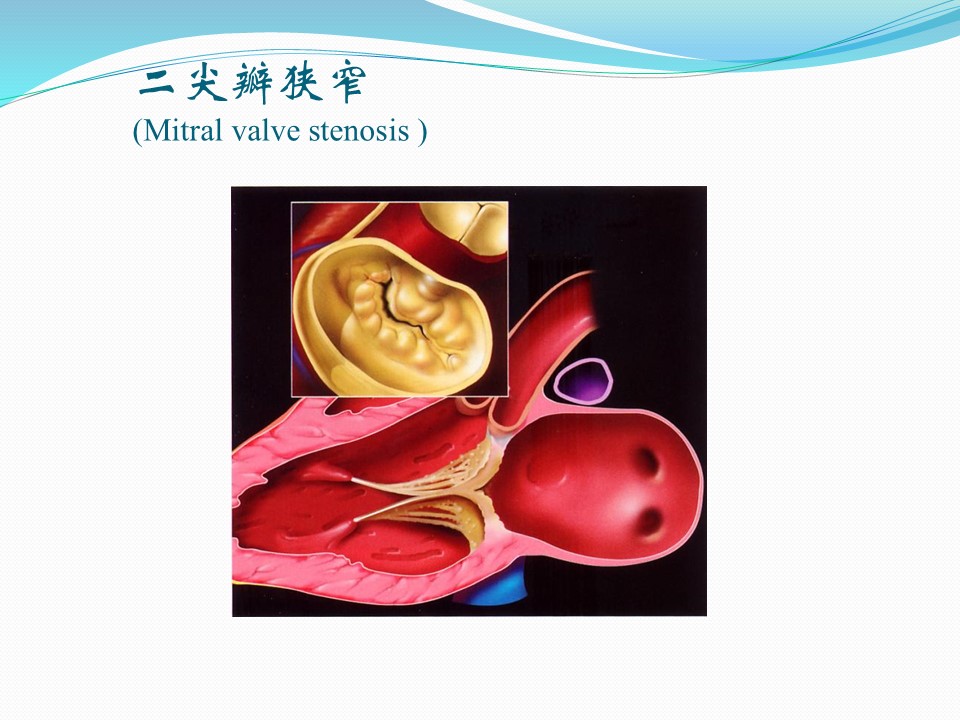 二尖瓣狭窄
(Mitral valve stenosis )